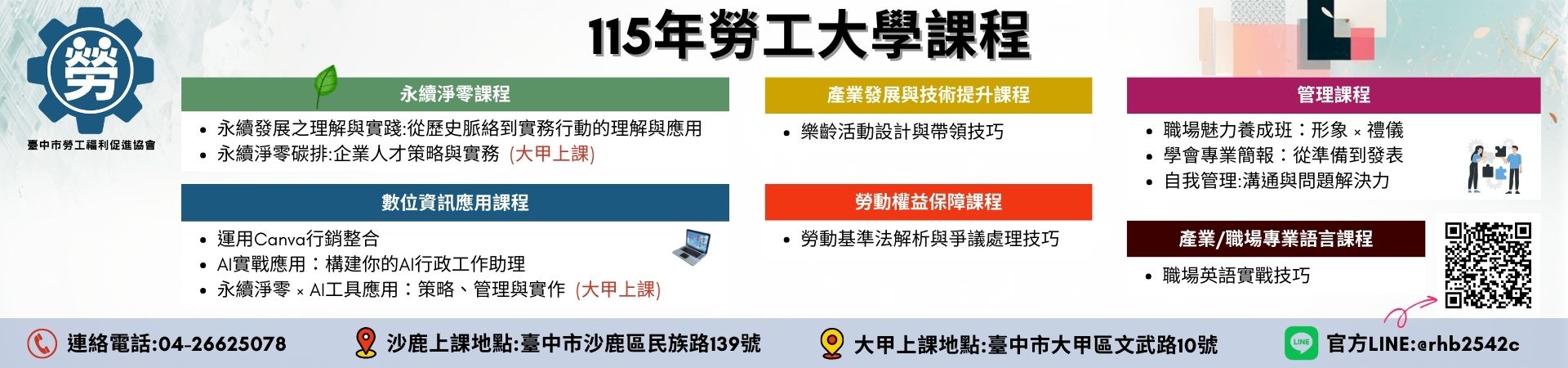 勞

臺中市勞工福利促進協會

115年勞工大學課程

永續淨零課程
- 永續發展之理解與實踐:從歷史脈絡到實務行動的理解與應用
- 永續淨零碳排:企業人才策略與實務 (大甲上課)

數位資訊應用課程
- 運用Canva行銷整合
- AI實戰應用：構建你的AI行政工作助理
- 永續淨零 × AI工具應用：策略、管理與實作 (大甲上課)

產業發展與技術提升課程
- 樂齡活動設計與帶領技巧

勞動權益保障課程
- 勞動基準法解析與爭議處理技巧

管理課程
- 職場魅力養成班：形象 × 禮儀
- 學會專業簡報：從準備到發表
- 自我管理:溝通與問題解決力

產業/職場專業語言課程
- 職場英語實戰技巧

連絡電話:04-26625078
沙鹿上課地點:臺中市沙鹿區民族路139號
大甲上課地點:臺中市大甲區文武路10號
LINE
官方LINE:@rhb2542c